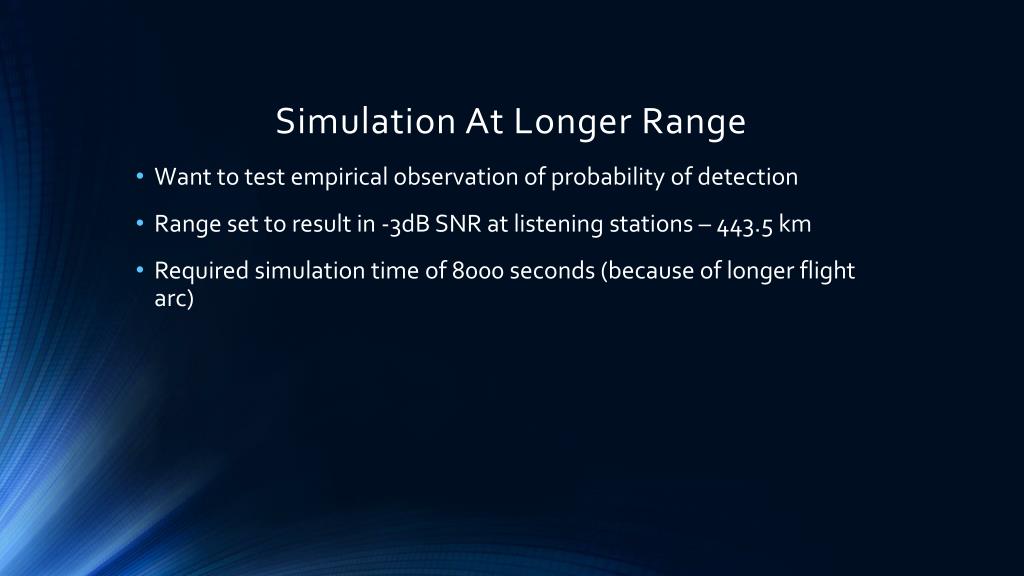 Simulation At Longer Range

• Want to test empirical observation of probability of detection

• Range set to result in -3dB SNR at listening stations – 443.5 km

• Required simulation time of 8000 seconds (because of longer flight arc)